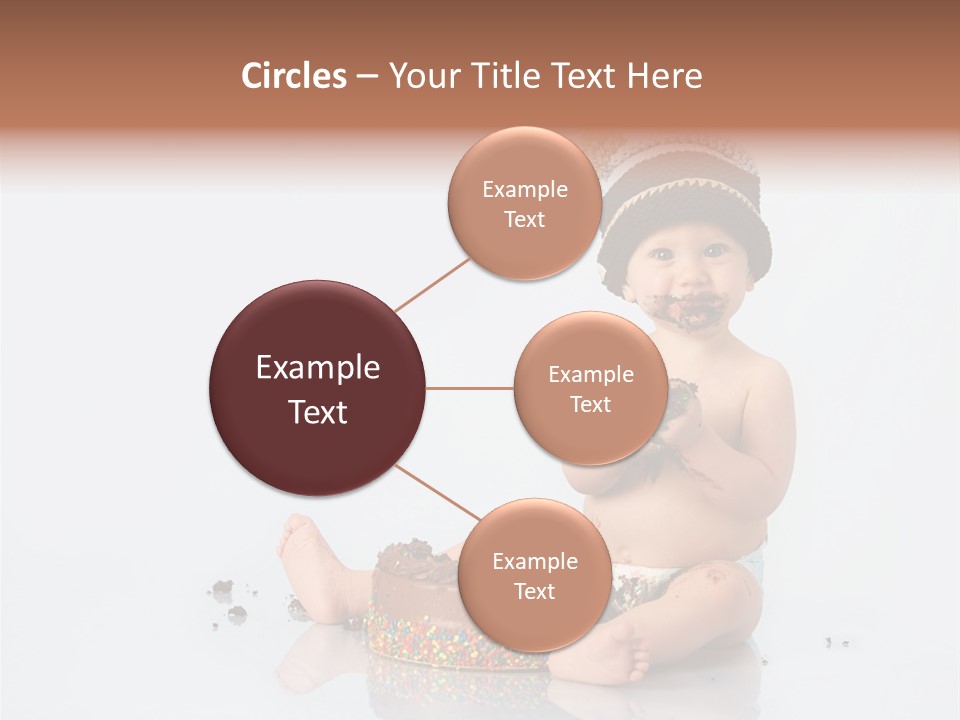 Circles – Your Title Text Here

Example Text

Example Text

Example Text

Example Text